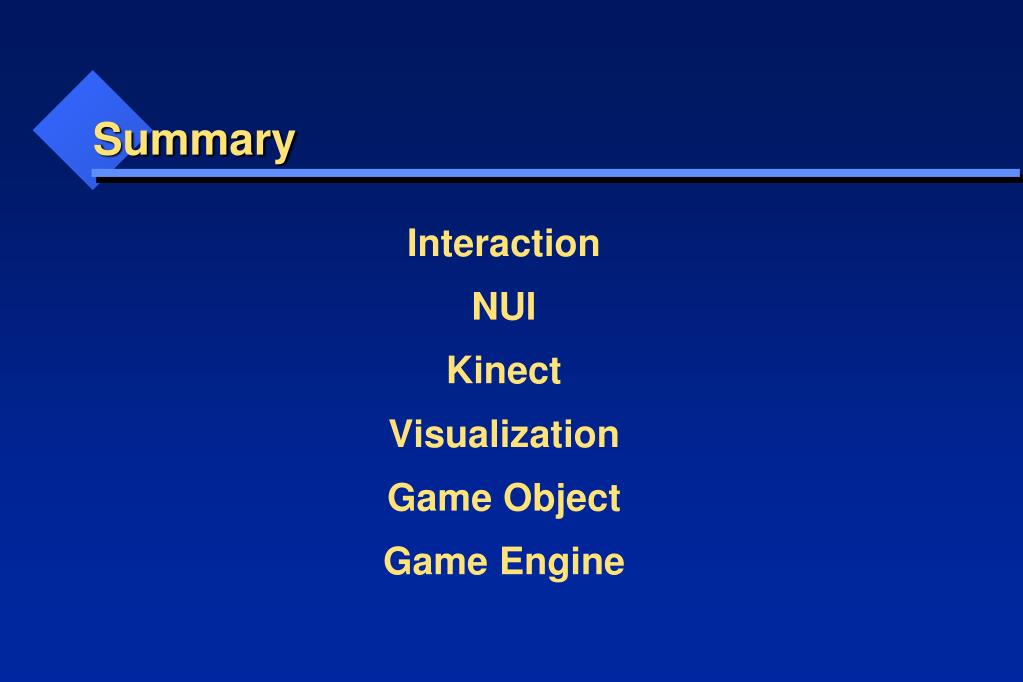 Summary

Interaction

NUI

Kinect

Visualization

Game Object

Game Engine